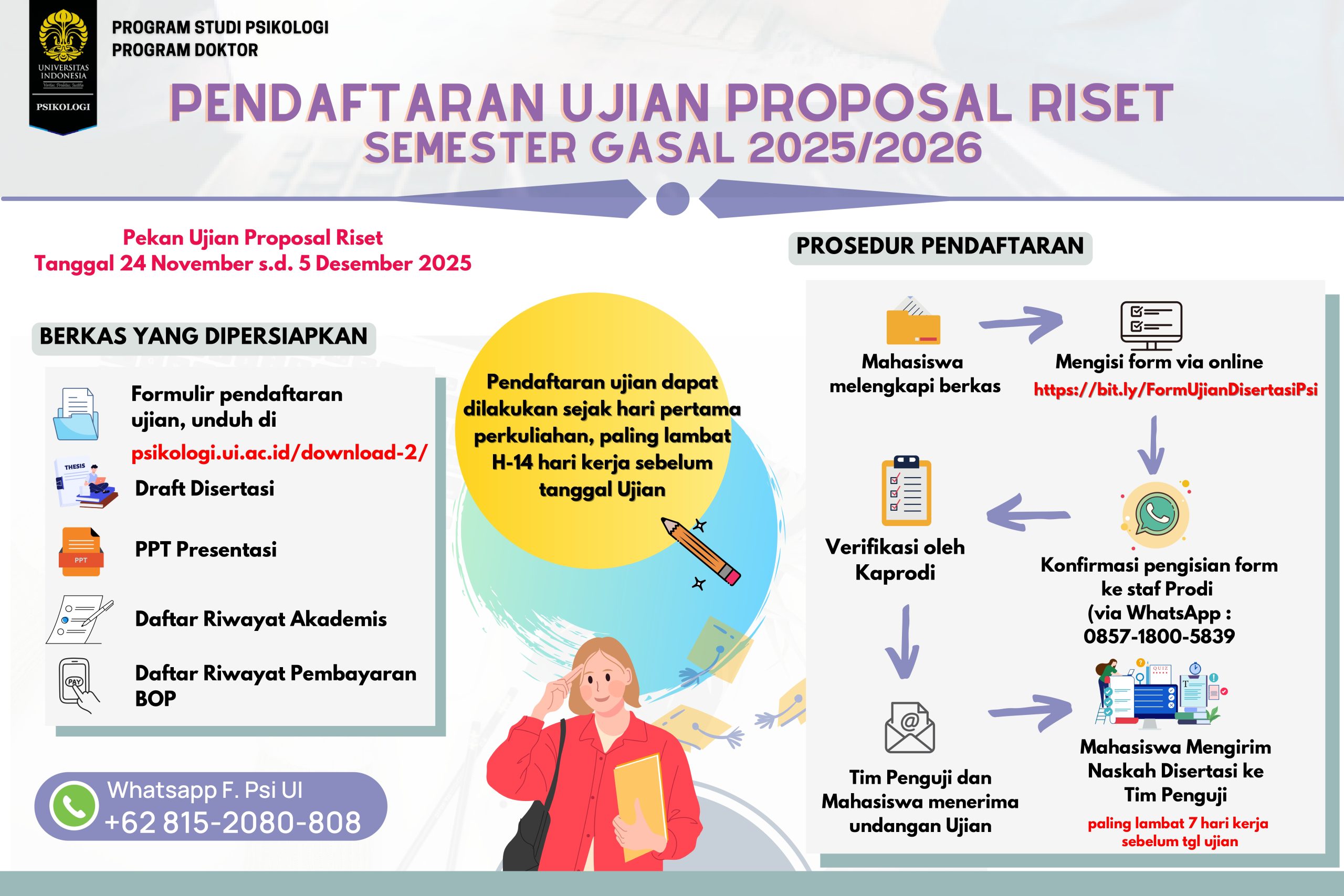 UNIVERSITAS INDONESIA
Veritas, Probitas, Iustitia
PSIKOLOGI

PROGRAM STUDI PSIKOLOGI
PROGRAM DOKTOR

PENDAFTARAN UJIAN PROPOSAL RISET
SEMESTER GASAL 2025/2026

Pekan Ujian Proposal Riset
Tanggal 24 November s.d. 5 Desember 2025

BERKAS YANG DIPERSIAPKAN

Formulir pendaftaran ujian, unduh di psikologi.ui.ac.id/download-2/

THESIS

Draft Disertasi

PPT

PPT Presentasi

Daftar Riwayat Akademis

PAY

Daftar Riwayat Pembayaran BOP

Whatsapp F. Psi UI
+62 815-2080-808

Pendaftaran ujian dapat dilakukan sejak hari pertama perkuliahan, paling lambat H-14 hari kerja sebelum tanggal Ujian

PROSEDUR PENDAFTARAN

Mahasiswa melengkapi berkas

Mengisi form via online
https://bit.ly/FormUjianDisertasiPsi

Konfirmasi pengisian form ke staf Prodi (via WhatsApp : 0857-1800-5839

Verifikasi oleh Kaprodi

Tim Penguji dan Mahasiswa menerima undangan Ujian

QUIZ

Mahasiswa Mengirim Naskah Disertasi ke Tim Penguji
paling lambat 7 hari kerja sebelum tgl ujian